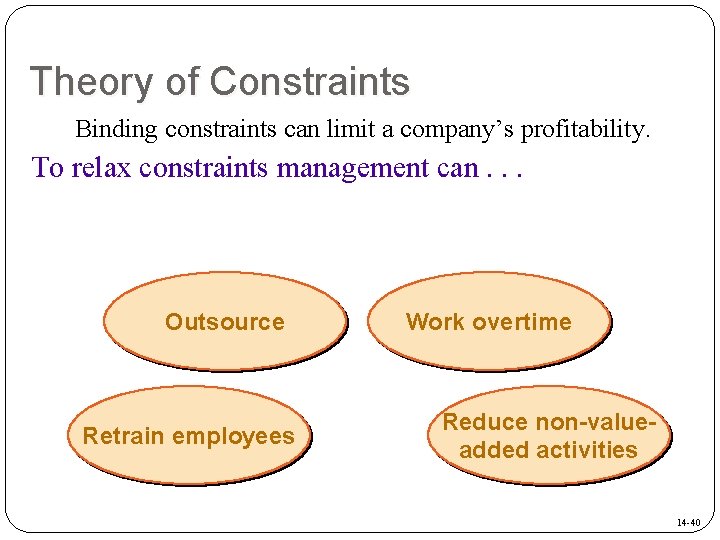 Theory of Constraints

Binding constraints can limit a company's profitability.

To relax constraints management can . . .

Outsource

Work overtime

Retrain employees

Reduce non-value-added activities

14-40